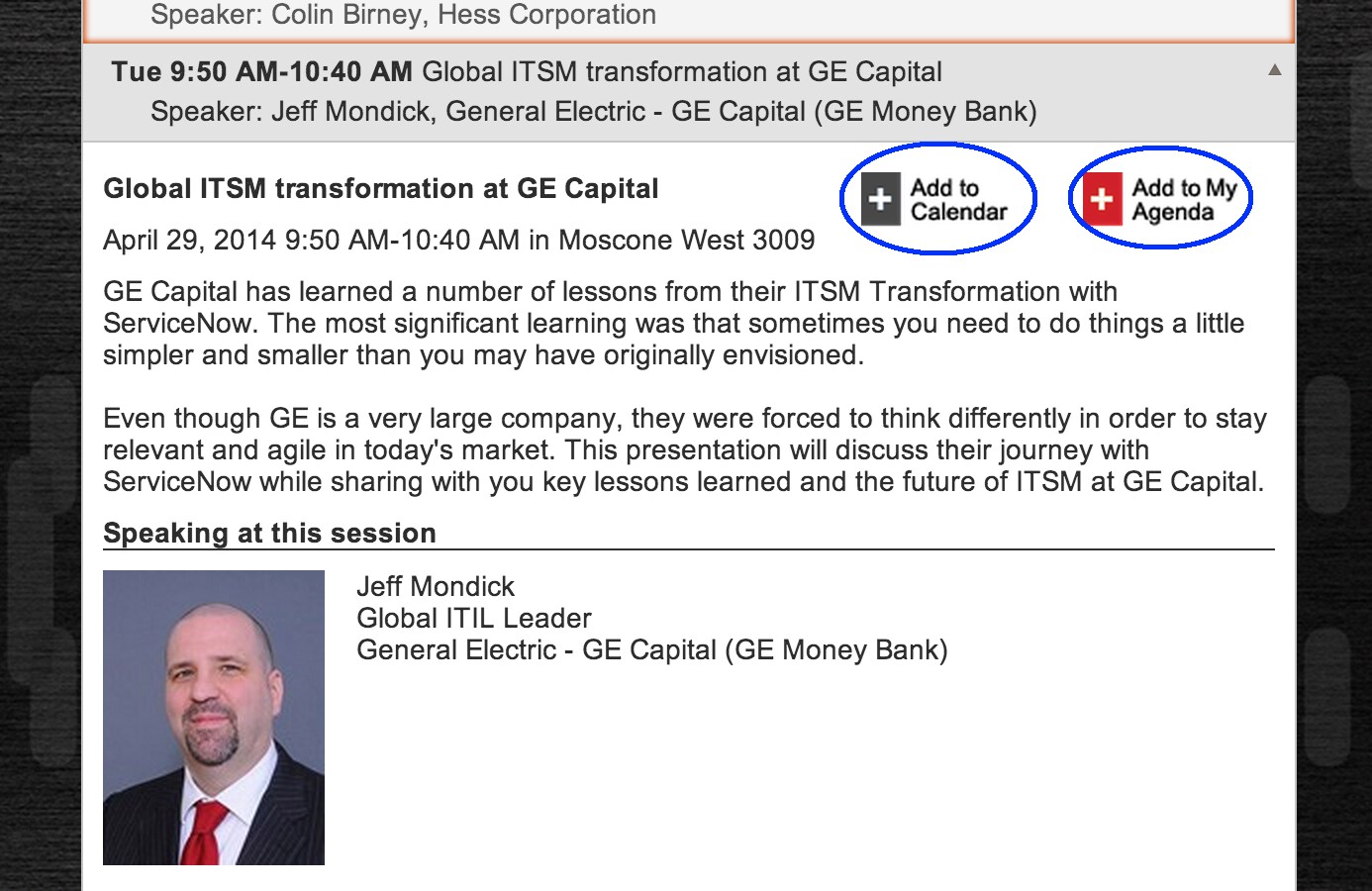 Speaker: Colin Birney, Hess Corporation

Tue 9:50 AM-10:40 AM Global ITSM transformation at GE Capital
Speaker: Jeff Mondick, General Electric - GE Capital (GE Money Bank)

Global ITSM transformation at GE Capital

Add to Calendar

Add to My Agenda

April 29, 2014 9:50 AM-10:40 AM in Moscone West 3009

GE Capital has learned a number of lessons from their ITSM Transformation with ServiceNow. The most significant learning was that sometimes you need to do things a little simpler and smaller than you may have originally envisioned.

Even though GE is a very large company, they were forced to think differently in order to stay relevant and agile in today's market. This presentation will discuss their journey with ServiceNow while sharing with you key lessons learned and the future of ITSM at GE Capital.

Speaking at this session

Jeff Mondick
Global ITIL Leader
General Electric - GE Capital (GE Money Bank)